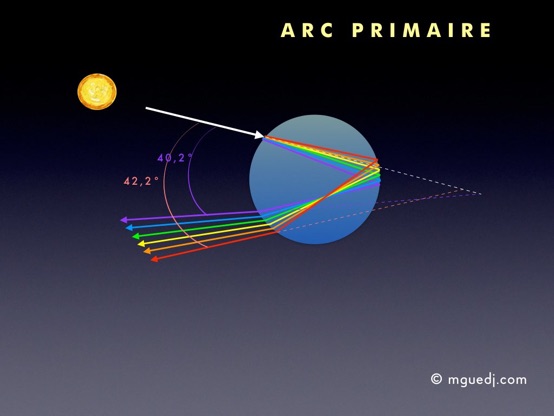 ARC PRIMAIRE

40,2°

42,2°

© mguedj.com